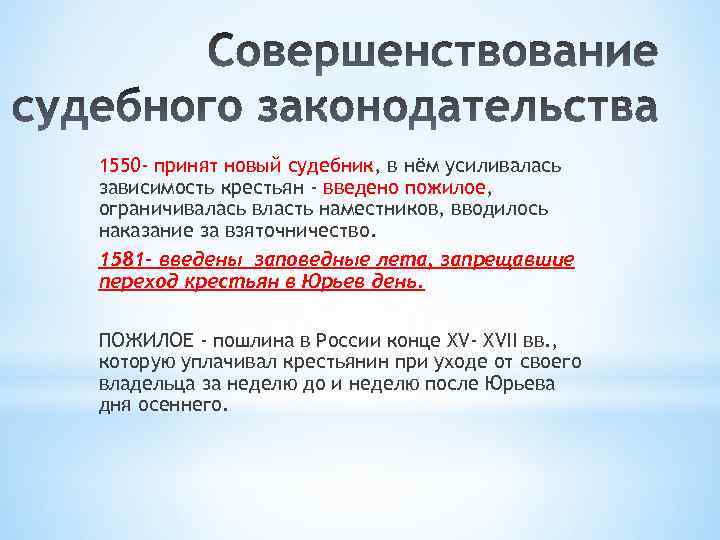 Совершенствование судебного законодательства

1550- принят новый судебник, в нём усиливалась зависимость крестьян - введено пожилое, ограничивалась власть наместников, вводилось наказание за взяточничество.

1581- введены заповедные лета, запрещавшие переход крестьян в Юрьев день.

ПОЖИЛОЕ - пошлина в России конце XV- XVII вв., которую уплачивал крестьянин при уходе от своего владельца за неделю до и неделю после Юрьева дня осеннего.